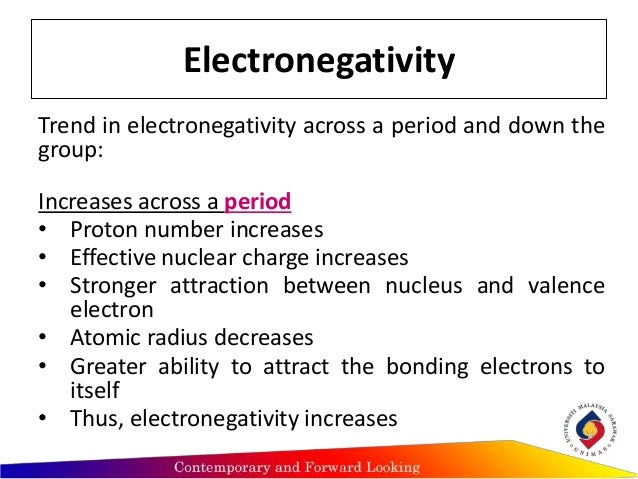 Electronegativity

Trend in electronegativity across a period and down the group:

Increases across a period

• Proton number increases
• Effective nuclear charge increases
• Stronger attraction between nucleus and valence electron
• Atomic radius decreases
• Greater ability to attract the bonding electrons to itself
• Thus, electronegativity increases

UNIVERSITI MALAYSIA SARAWAK
UNIMAS

Contemporary and Forward Looking